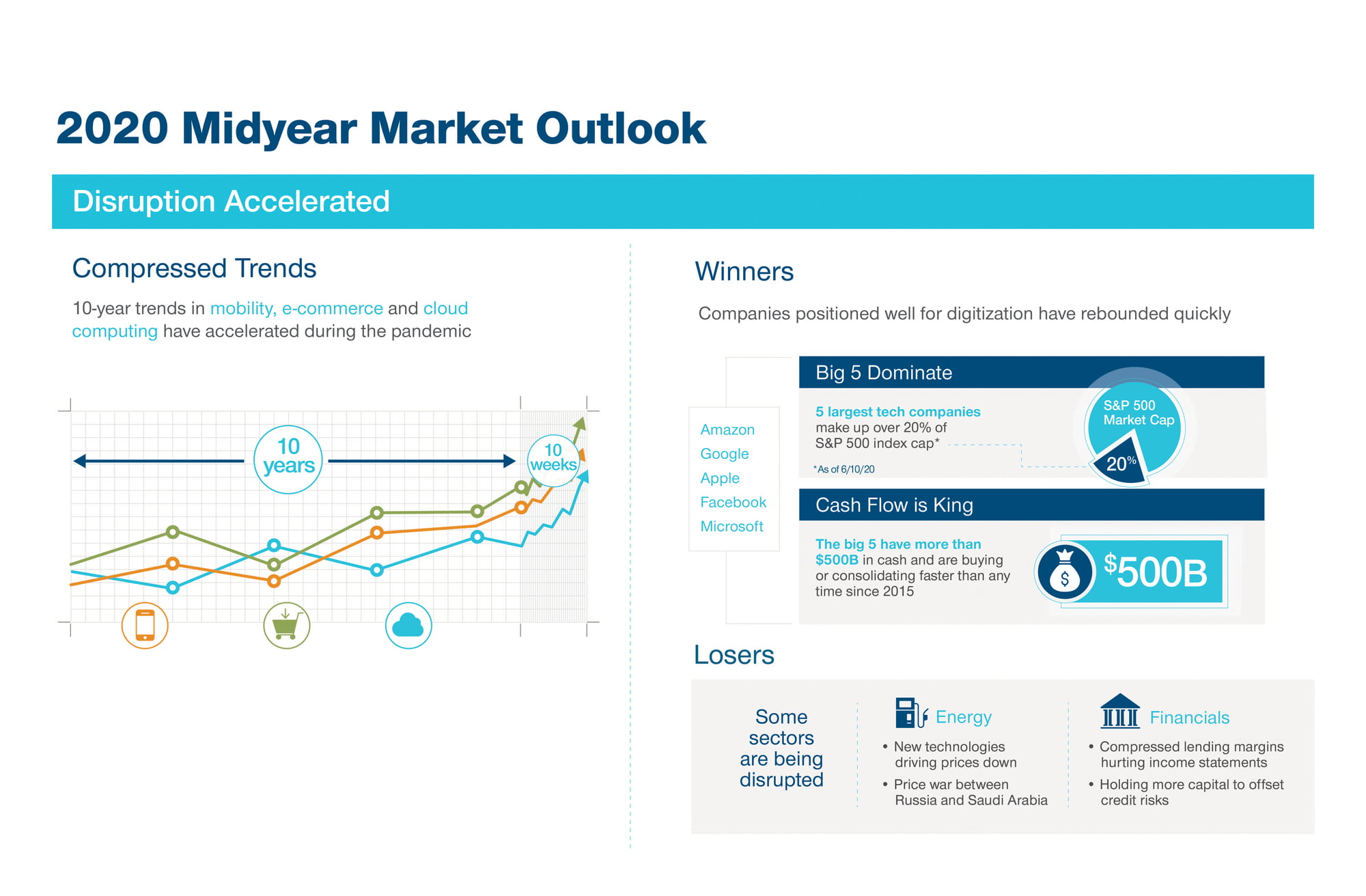 2020 Midyear Market Outlook

Disruption Accelerated

Compressed Trends

10-year trends in mobility, e-commerce and cloud computing have accelerated during the pandemic

10 years

10 weeks

Winners

Companies positioned well for digitization have rebounded quickly

Amazon
Google
Apple
Facebook
Microsoft

Big 5 Dominate

5 largest tech companies make up over 20% of S&P 500 index cap*

*As of 6/10/20

S&P 500 Market Cap

20%

Cash Flow is King

The big 5 have more than $500B in cash and are buying or consolidating faster than any time since 2015

$500B

Losers

Some sectors are being disrupted

Energy

• New technologies driving prices down
• Price war between Russia and Saudi Arabia

Financials

• Compressed lending margins hurting income statements
• Holding more capital to offset credit risks